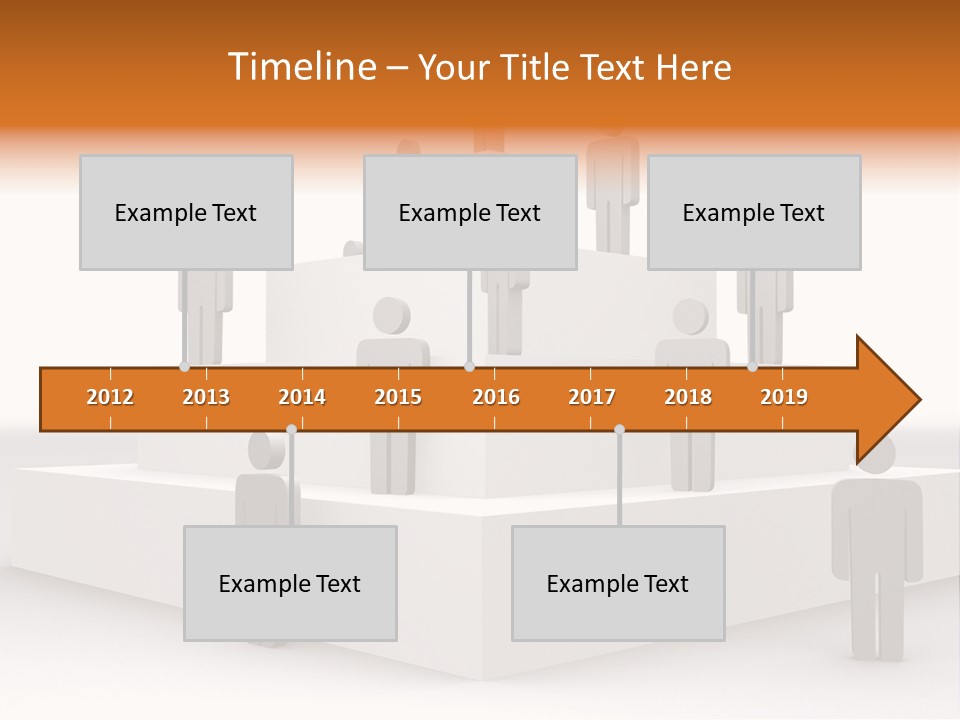 Timeline – Your Title Text Here

Example Text

Example Text

Example Text

2012 2013 2014 2015 2016 2017 2018 2019

Example Text

Example Text